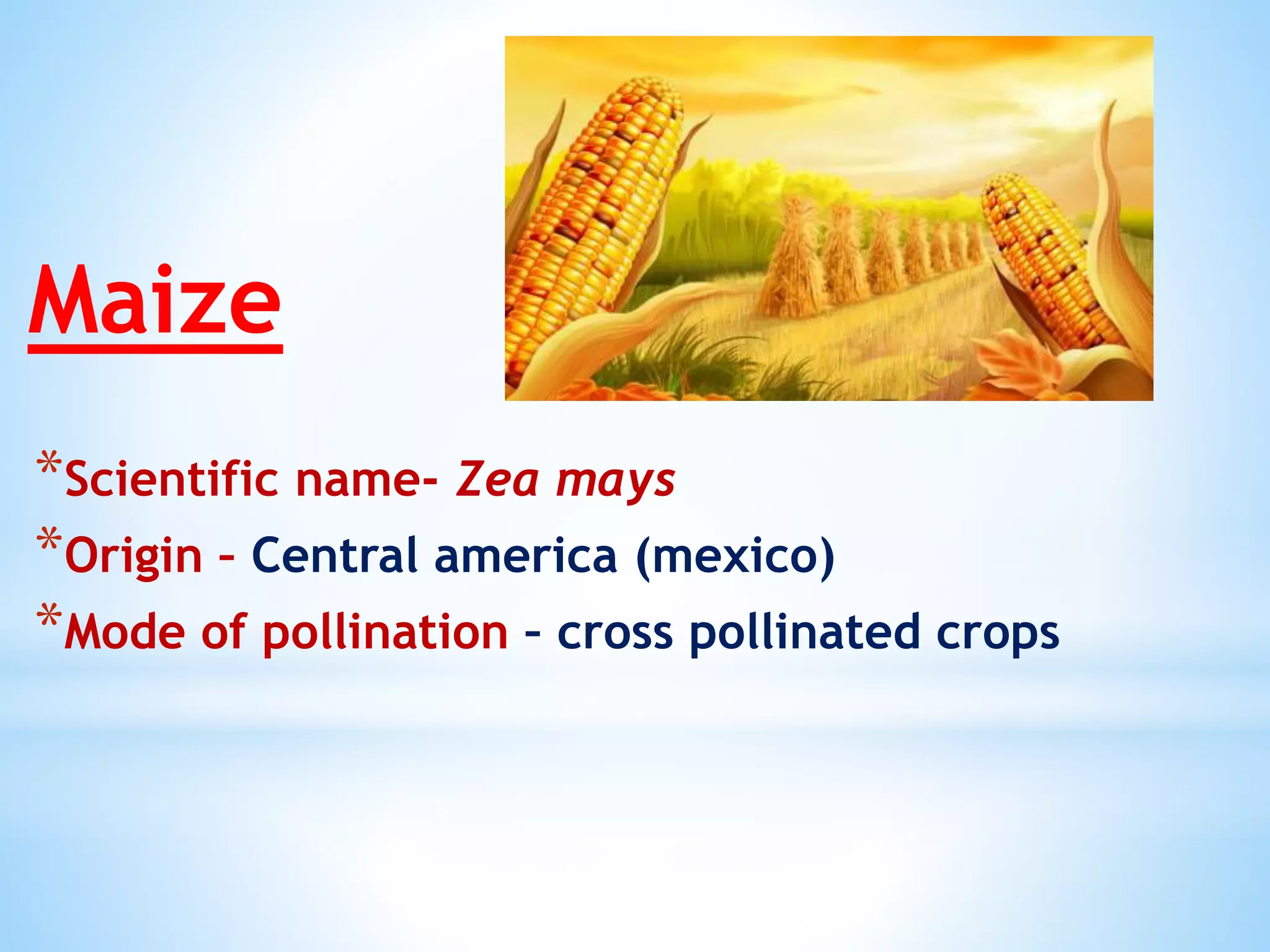 Maize

*Scientific name- Zea mays
*Origin – Central america (mexico)
*Mode of pollination – cross pollinated crops